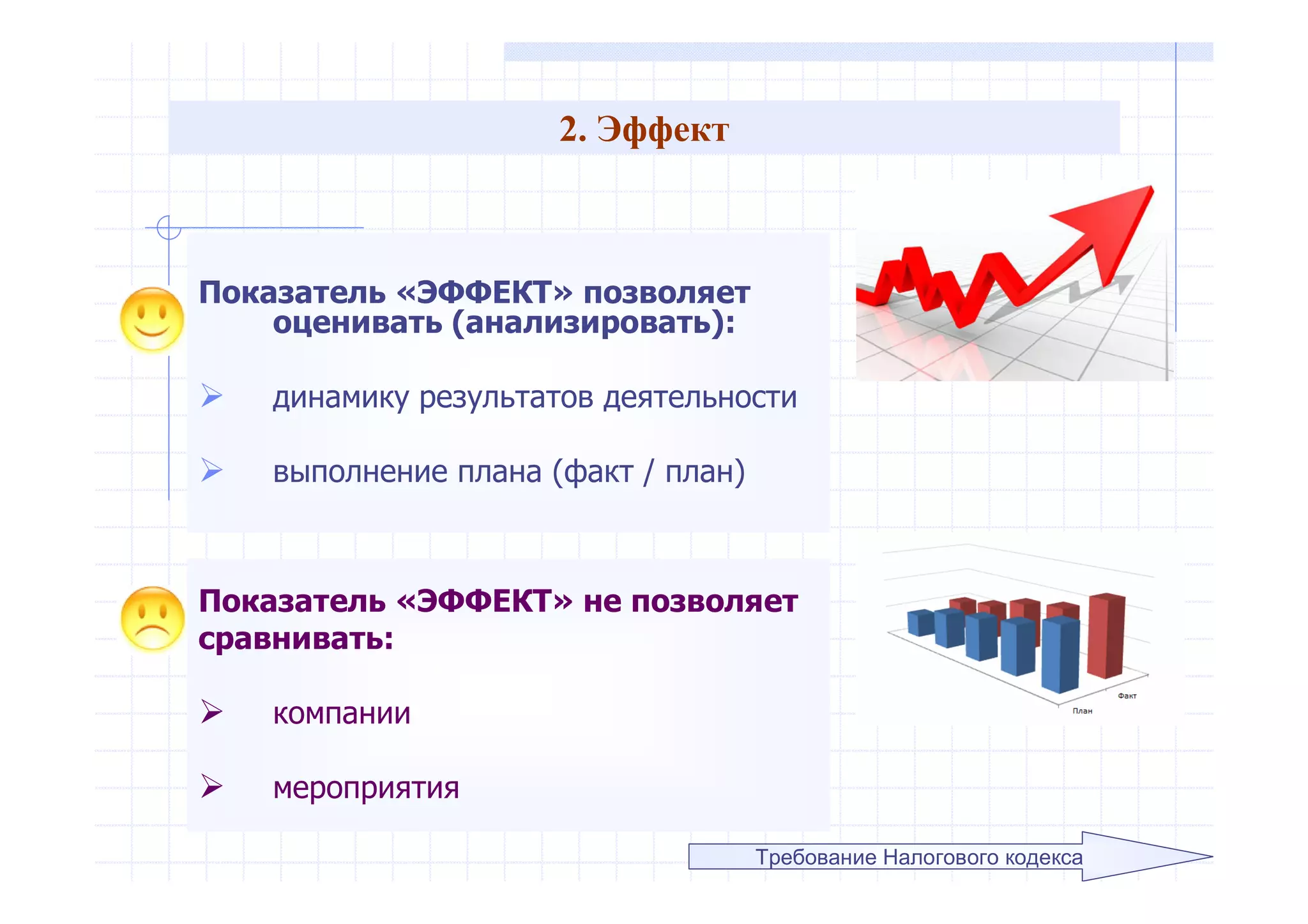 2. Эффект

Показатель «ЭФФЕКТ» позволяет оценивать (анализировать):

➢ динамику результатов деятельности

➢ выполнение плана (факт / план)

Показатель «ЭФФЕКТ» не позволяет сравнивать:

➢ компании

➢ мероприятия

Факт
План

Требование Налогового кодекса